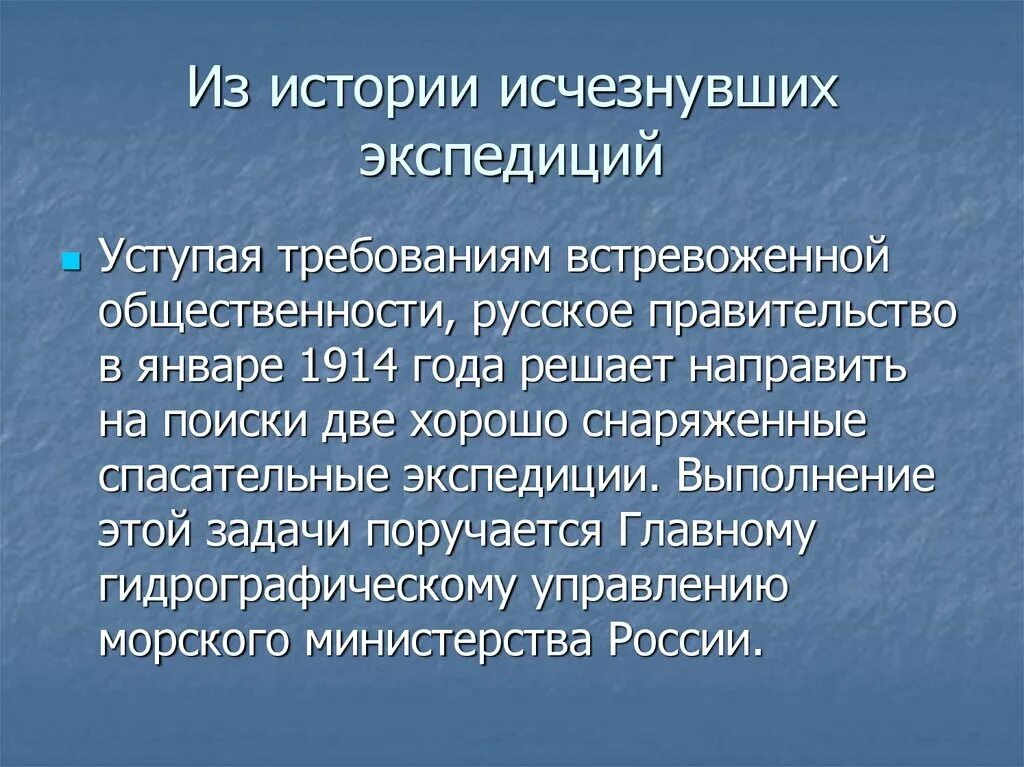 Из истории исчезнувших экспедиций

Уступая требованиям встревоженной общественности, русское правительство в январе 1914 года решает направить на поиски две хорошо снаряженные спасательные экспедиции. Выполнение этой задачи поручается Главному гидрографическому управлению морского министерства России.